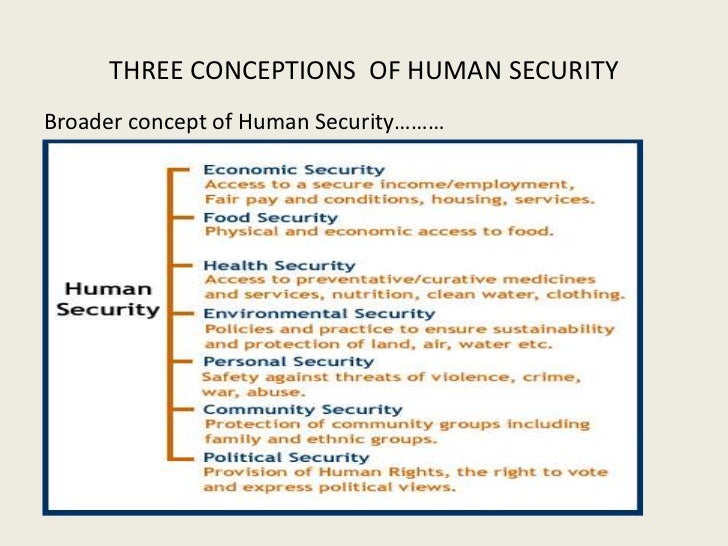 THREE CONCEPTIONS OF HUMAN SECURITY

Broader concept of Human Security………

Human Security

Economic Security
Access to a secure income/employment, Fair pay and conditions, housing, services.

Food Security
Physical and economic access to food.

Health Security
Access to preventative/curative medicines and services, nutrition, clean water, clothing.

Environmental Security
Policies and practice to ensure sustainability and protection of land, air, water etc.

Personal Security
Safety against threats of violence, crime, war, abuse.

Community Security
Protection of community groups including family and ethnic groups.

Political Security
Provision of Human Rights, the right to vote and express political views.